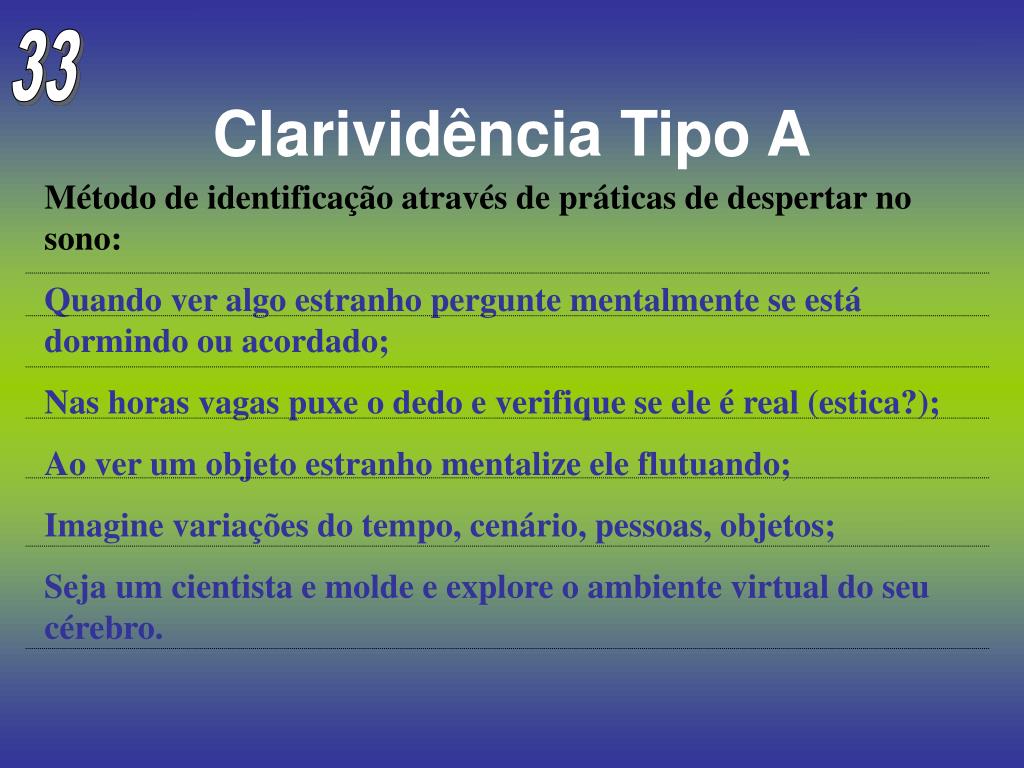 33

Clarividência Tipo A

Método de identificação através de práticas de despertar no sono:

Quando ver algo estranho pergunte mentalmente se está dormindo ou acordado;

Nas horas vagas puxe o dedo e verifique se ele é real (estica?);

Ao ver um objeto estranho mentalize ele flutuando;

Imagine variações do tempo, cenário, pessoas, objetos;

Seja um cientista e molde e explore o ambiente virtual do seu cérebro.